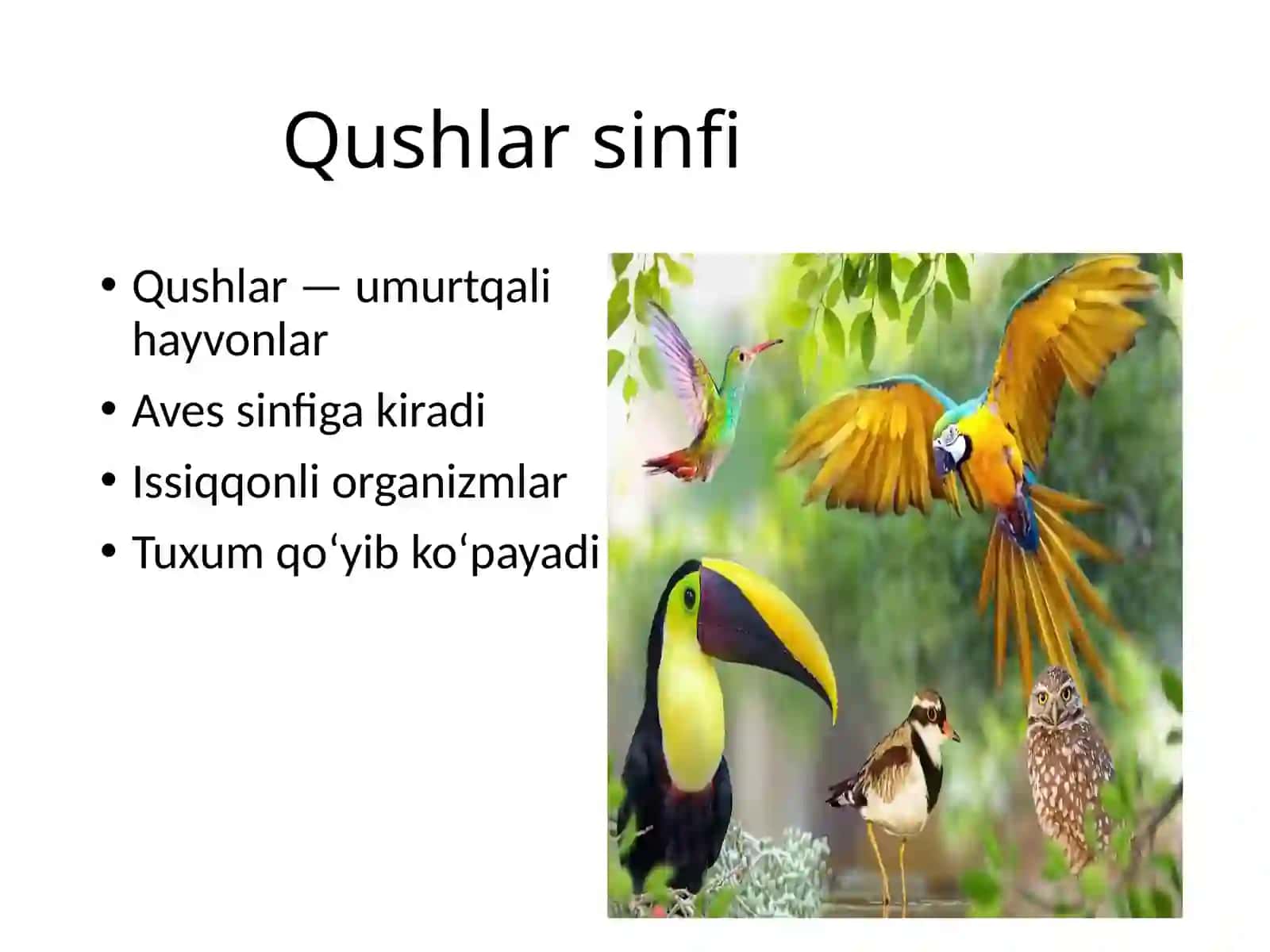 Qushlar sinfi

• Qushlar — umurtqali hayvonlar
• Aves sinfiga kiradi
• Issiqqonli organizmlar
• Tuxum qo‘yib ko‘payadi